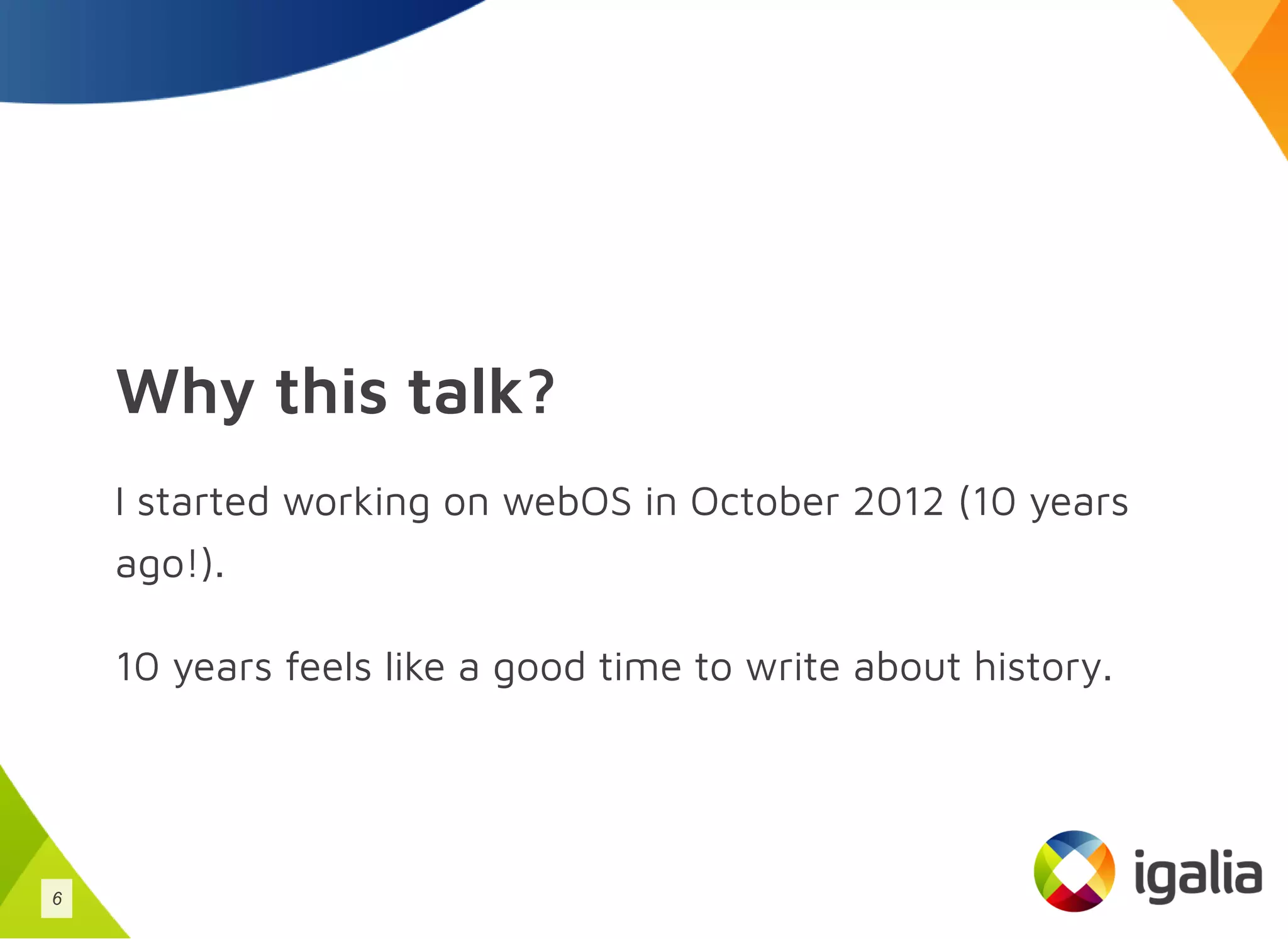 Why this talk?

I started working on webOS in October 2012 (10 years ago!).

10 years feels like a good time to write about history.

6

igalia